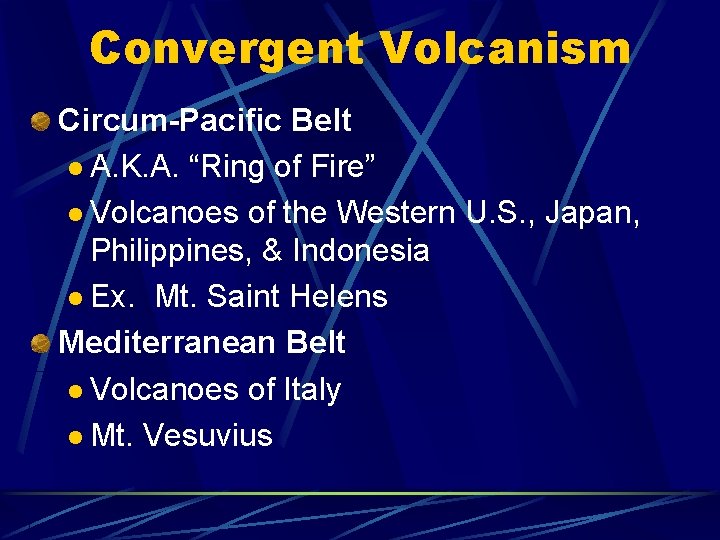 Convergent Volcanism

Circum-Pacific Belt

A.K.A. “Ring of Fire”

Volcanoes of the Western U.S., Japan, Philippines, & Indonesia

Ex. Mt. Saint Helens

Mediterranean Belt

Volcanoes of Italy

Mt. Vesuvius